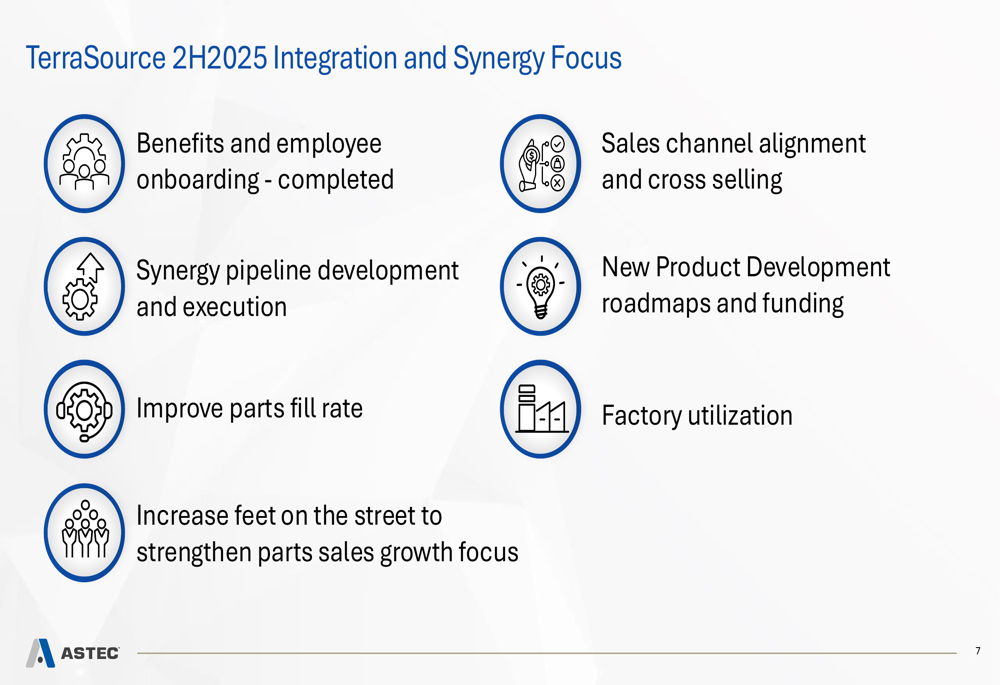 TerraSource 2H2025 Integration and Synergy Focus

Benefits and employee onboarding - completed

Synergy pipeline development and execution

Improve parts fill rate

Increase feet on the street to strengthen parts sales growth focus

Sales channel alignment and cross selling

New Product Development roadmaps and funding

Factory utilization

ASTEC

7